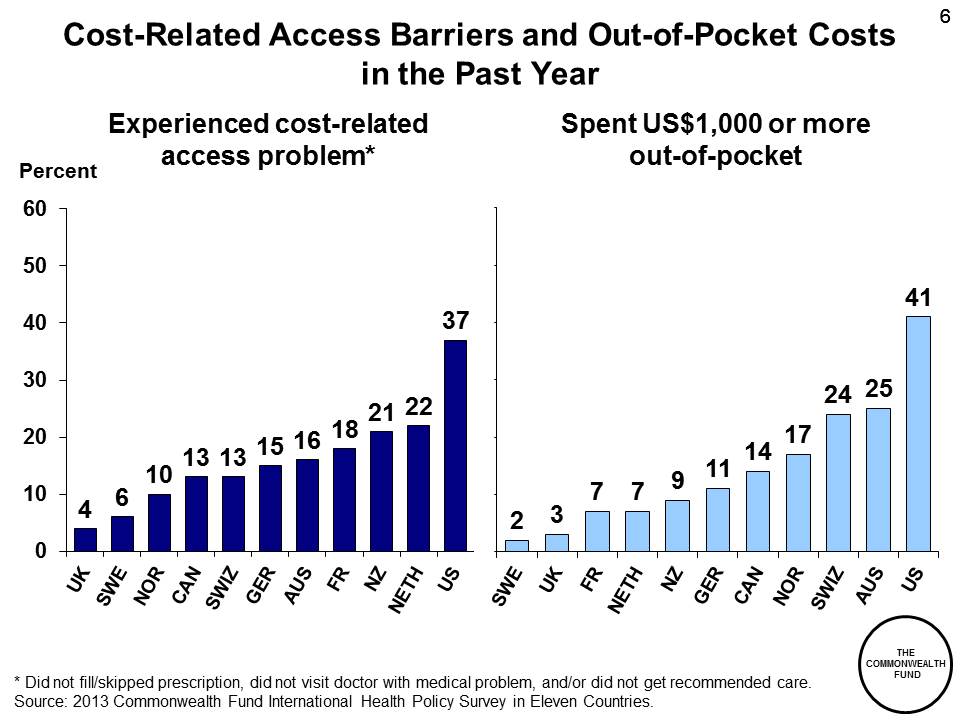 6

Cost-Related Access Barriers and Out-of-Pocket Costs in the Past Year

Experienced cost-related access problem*

Percent

60
50
40
30
20
10
0

4 6 10 13 13 15 16 18 21 22 37

UK SWE NOR CAN SWIZ GER AUS FR NZ NETH US

Spent US$1,000 or more out-of-pocket

2 3 7 7 9 11 14 17 24 25 41

SWE UK FR NETH NZ GER CAN NOR SWIZ AUS US

* Did not fill/skipped prescription, did not visit doctor with medical problem, and/or did not get recommended care.
Source: 2013 Commonwealth Fund International Health Policy Survey in Eleven Countries.

THE COMMONWEALTH FUND